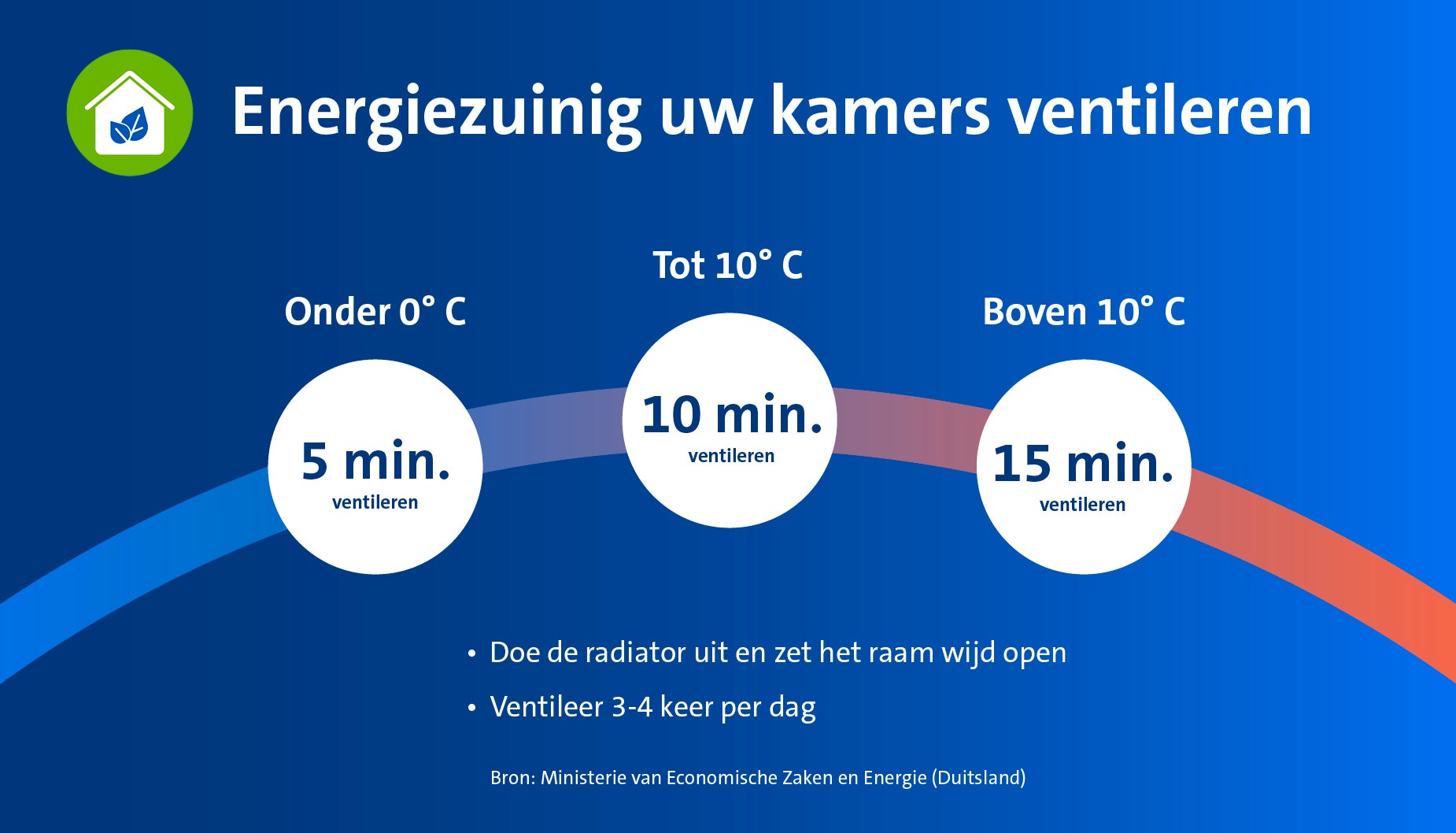 Energiezuinig uw kamers ventileren

Onder 0° C

5 min.
ventileren

Tot 10° C

10 min.
ventileren

Boven 10° C

15 min.
ventileren

• Doe de radiator uit en zet het raam wijd open
• Ventileer 3-4 keer per dag

Bron: Ministerie van Economische Zaken en Energie (Duitsland)